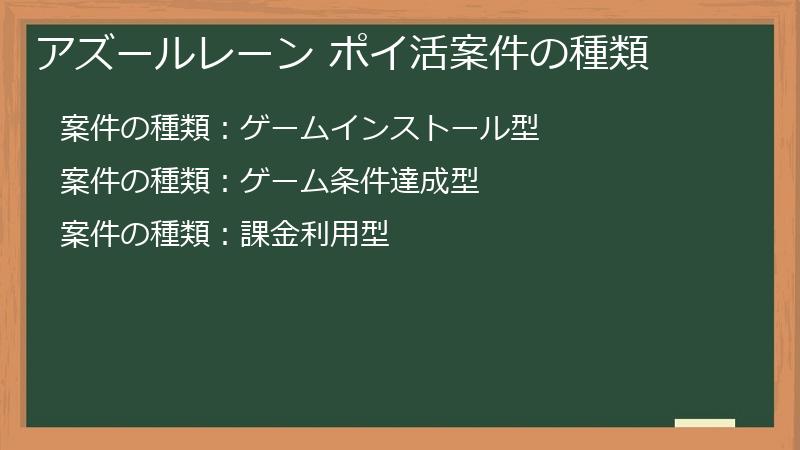 アズールレーン ポイ活案件の種類

案件の種類：ゲームインストール型

案件の種類：ゲーム条件達成型

案件の種類：課金利用型